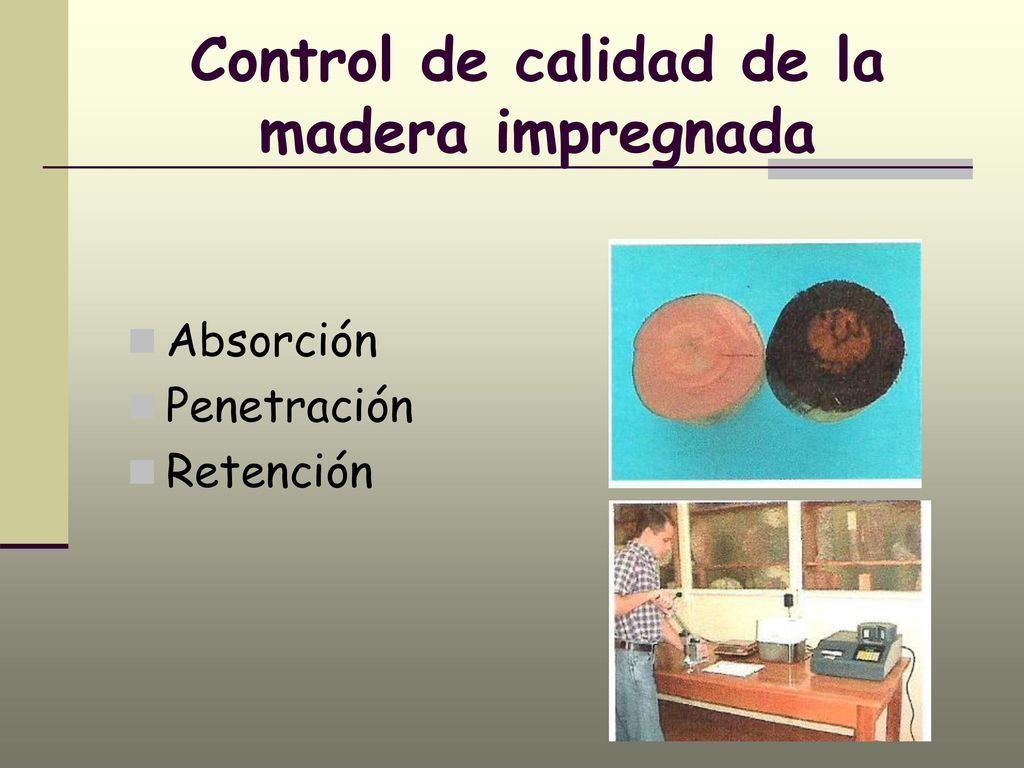 Control de calidad de la madera impregnada

Absorción
Penetración
Retención